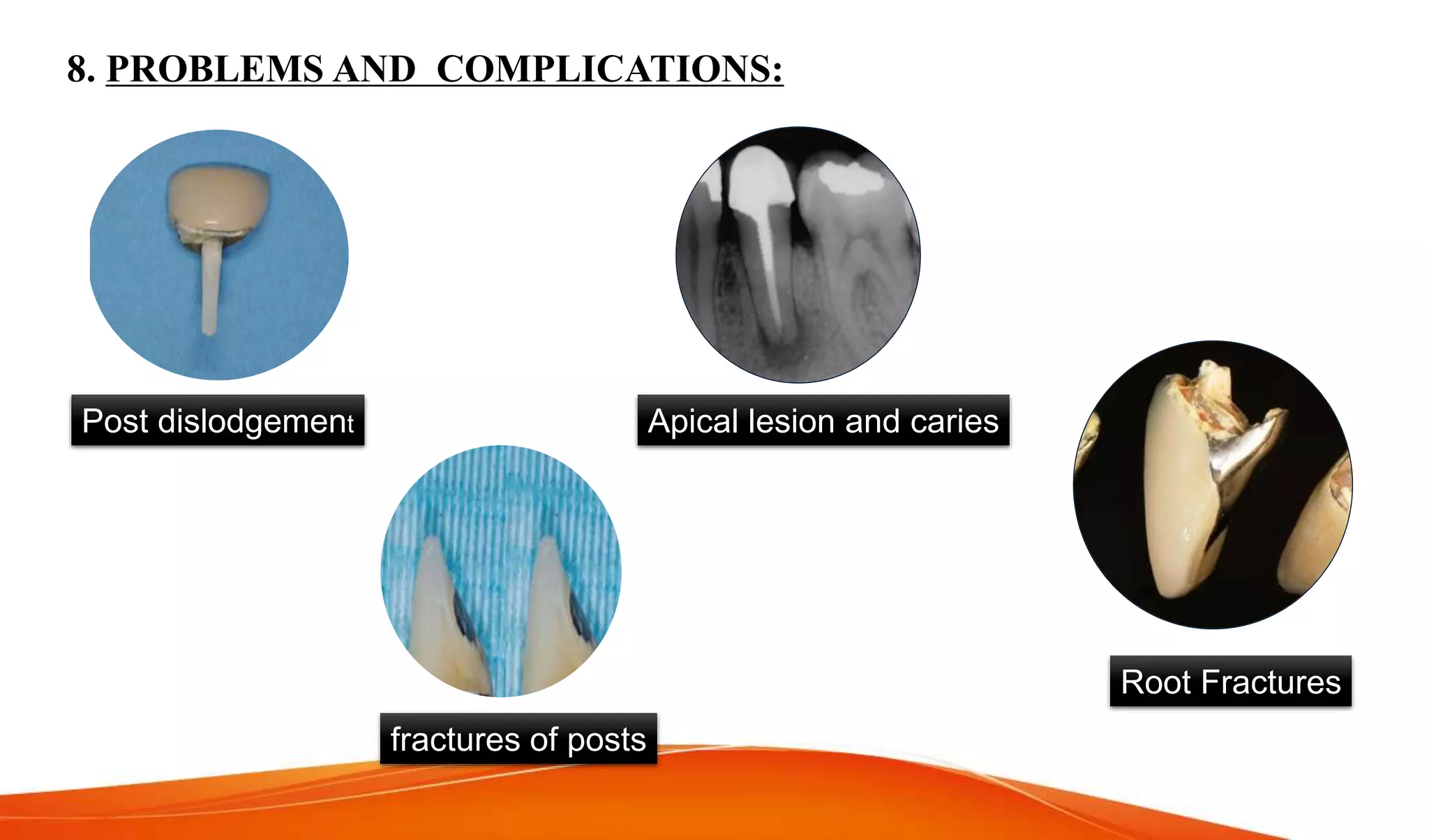 8. PROBLEMS AND COMPLICATIONS:

Post dislodgement

Apical lesion and caries

fractures of posts

Root Fractures